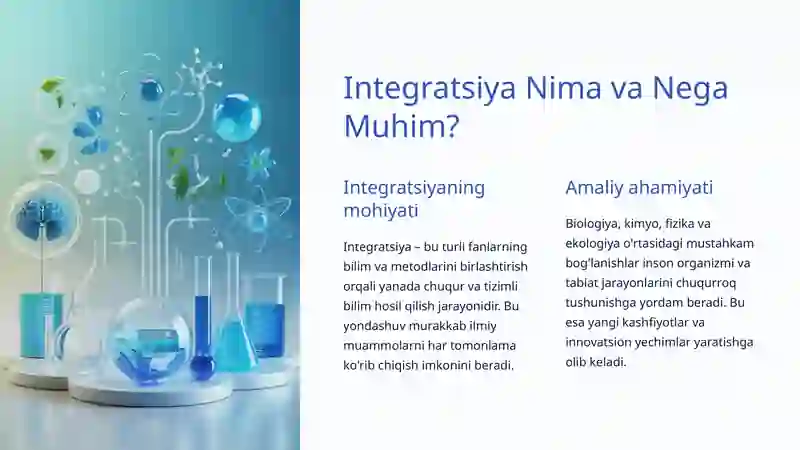 Integratsiya Nima va Nega Muhim?

Integratsiyaning mohiyati

Integratsiya – bu turli fanlarning bilim va metodlarini birlashtirish orqali yanada chuqur va tizimli bilim hosil qilish jarayonidir. Bu yondashuv murakkab ilmiy muammolarni har tomonlama ko'rib chiqish imkonini beradi.

Amaliy ahamiyati

Biologiya, kimyo, fizika va ekologiya o'rtasidagi mustahkam bog'lanishlar inson organizmi va tabiat jarayonlarini chuqurroq tushunishga yordam beradi. Bu esa yangi kashfiyotlar va innovatsion yechimlar yaratishga olib keladi.